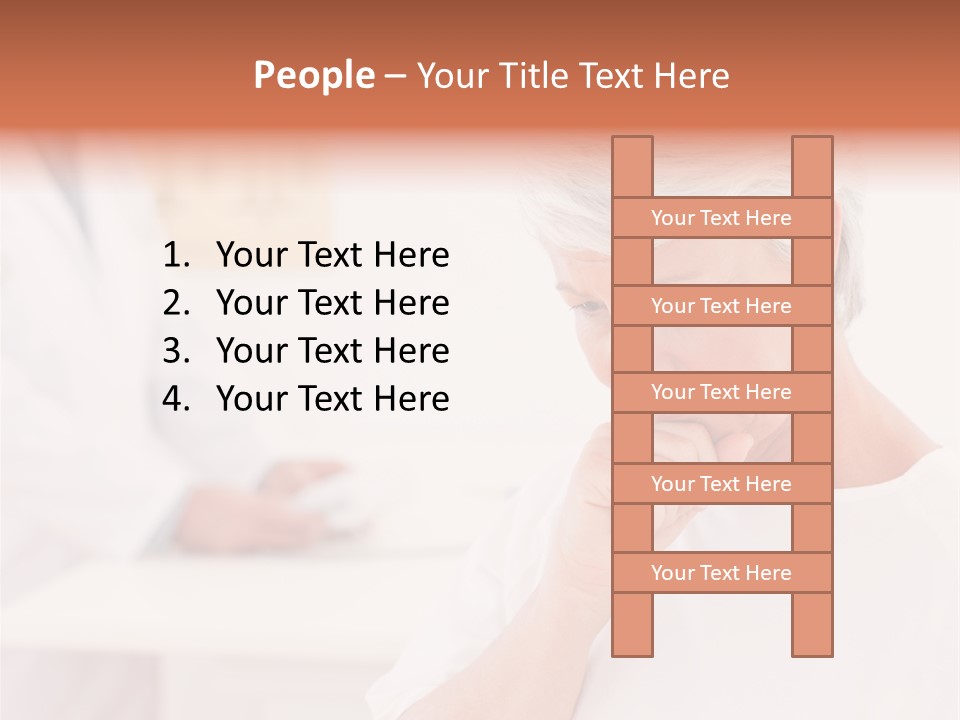 People – Your Title Text Here

1. Your Text Here
2. Your Text Here
3. Your Text Here
4. Your Text Here

Your Text Here
Your Text Here
Your Text Here
Your Text Here
Your Text Here